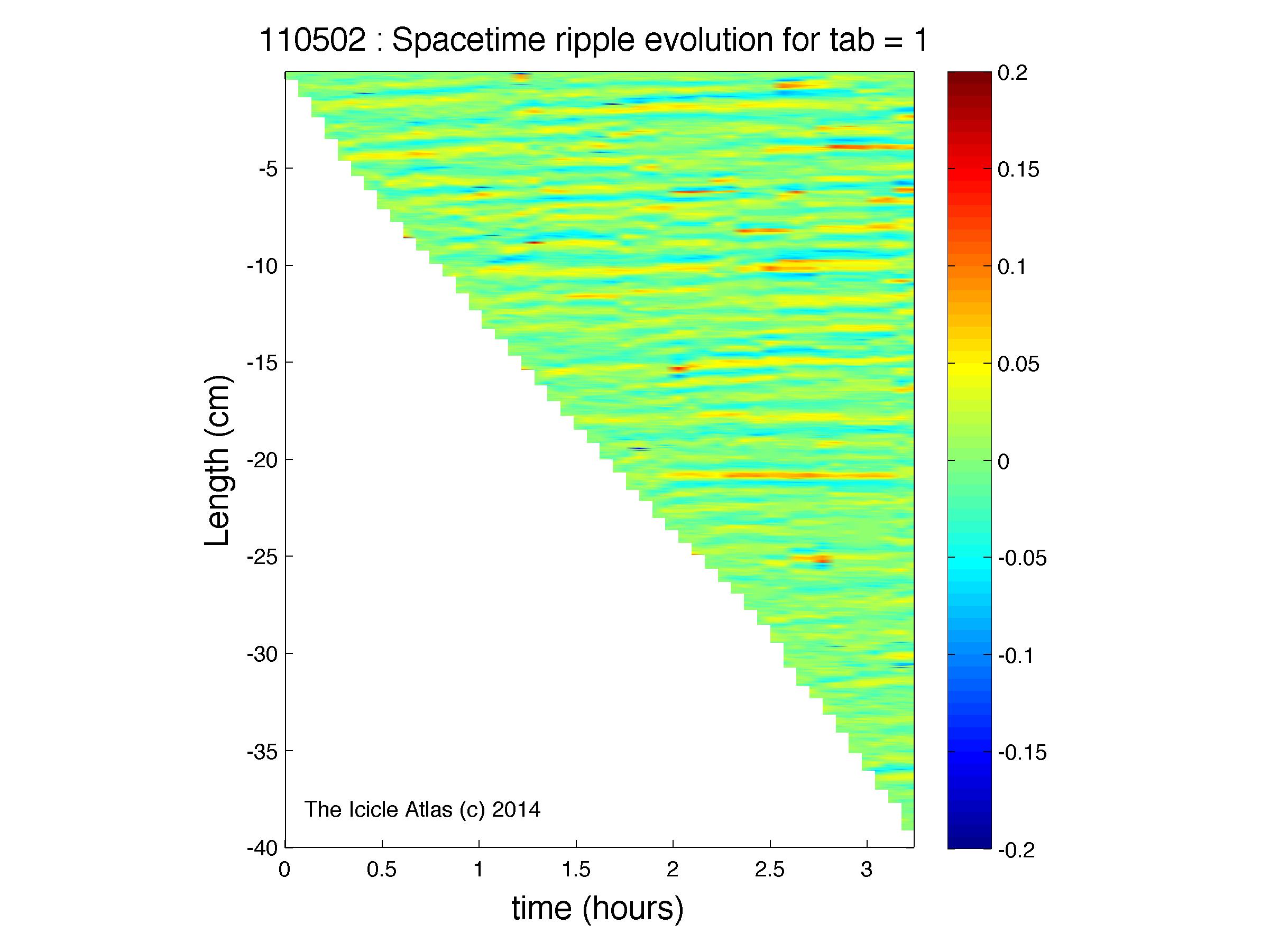 110502 : Spacetime ripple evolution for tab = 1

Length (cm)

-5
-10
-15
-20
-25
-30
-35
-40

The Icicle Atlas (c) 2014

0
0.5
1
1.5
2
2.5
3

time (hours)

0.2
0.15
0.1
0.05
0
-0.05
-0.1
-0.15
-0.2